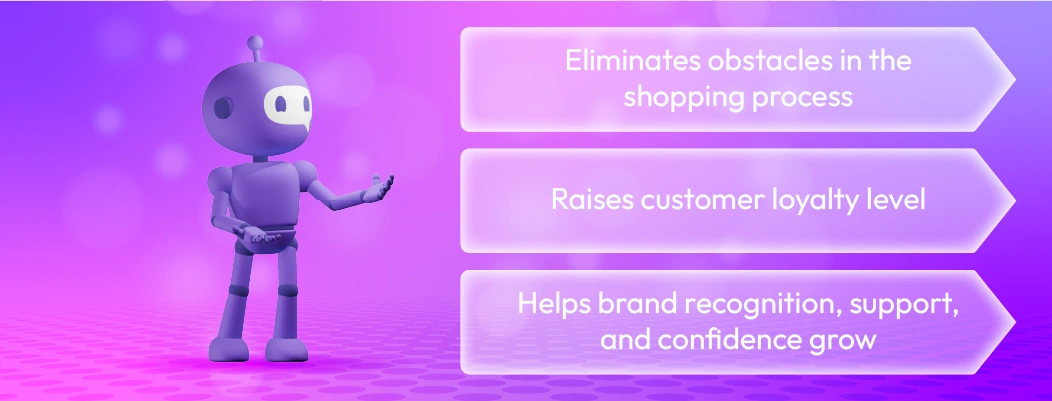 Eliminates obstacles in the shopping process

Raises customer loyalty level

Helps brand recognition, support, and confidence grow